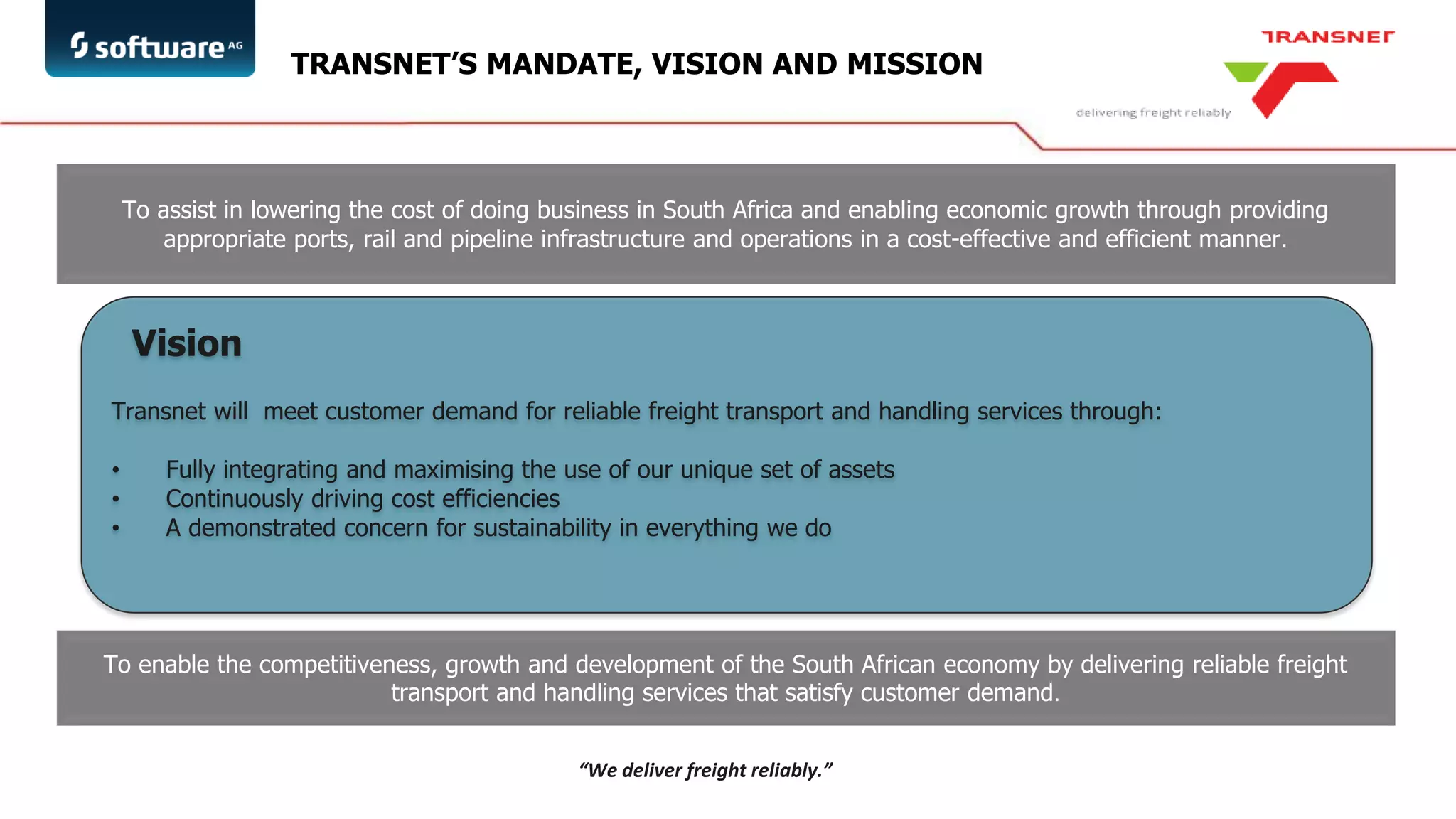 software AG

TRANSNET'S MANDATE, VISION AND MISSION

TRANSNET

delivering freight reliably

To assist in lowering the cost of doing business in South Africa and enabling economic growth through providing appropriate ports, rail and pipeline infrastructure and operations in a cost-effective and efficient manner.

Vision

Transnet will meet customer demand for reliable freight transport and handling services through:

• Fully integrating and maximising the use of our unique set of assets
• Continuously driving cost efficiencies
• A demonstrated concern for sustainability in everything we do

To enable the competitiveness, growth and development of the South African economy by delivering reliable freight transport and handling services that satisfy customer demand.

"We deliver freight reliably."